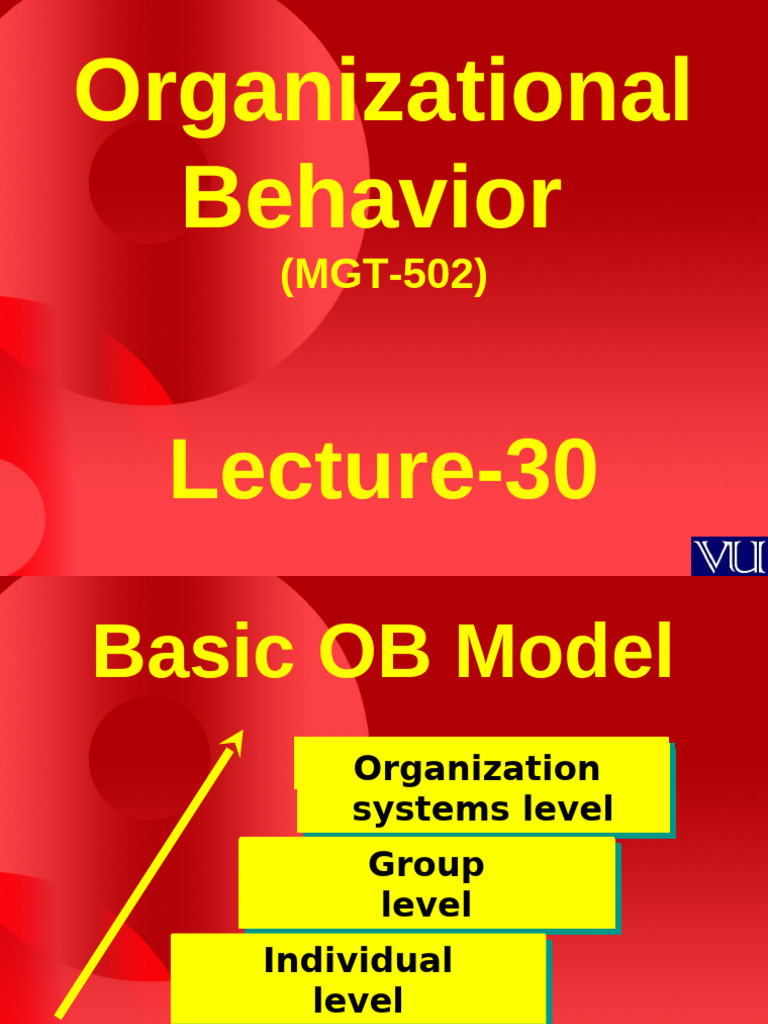 Organizational Behavior
(MGT-502)

Lecture-30

VU

Basic OB Model

Organization systems level

Group level

Individual level